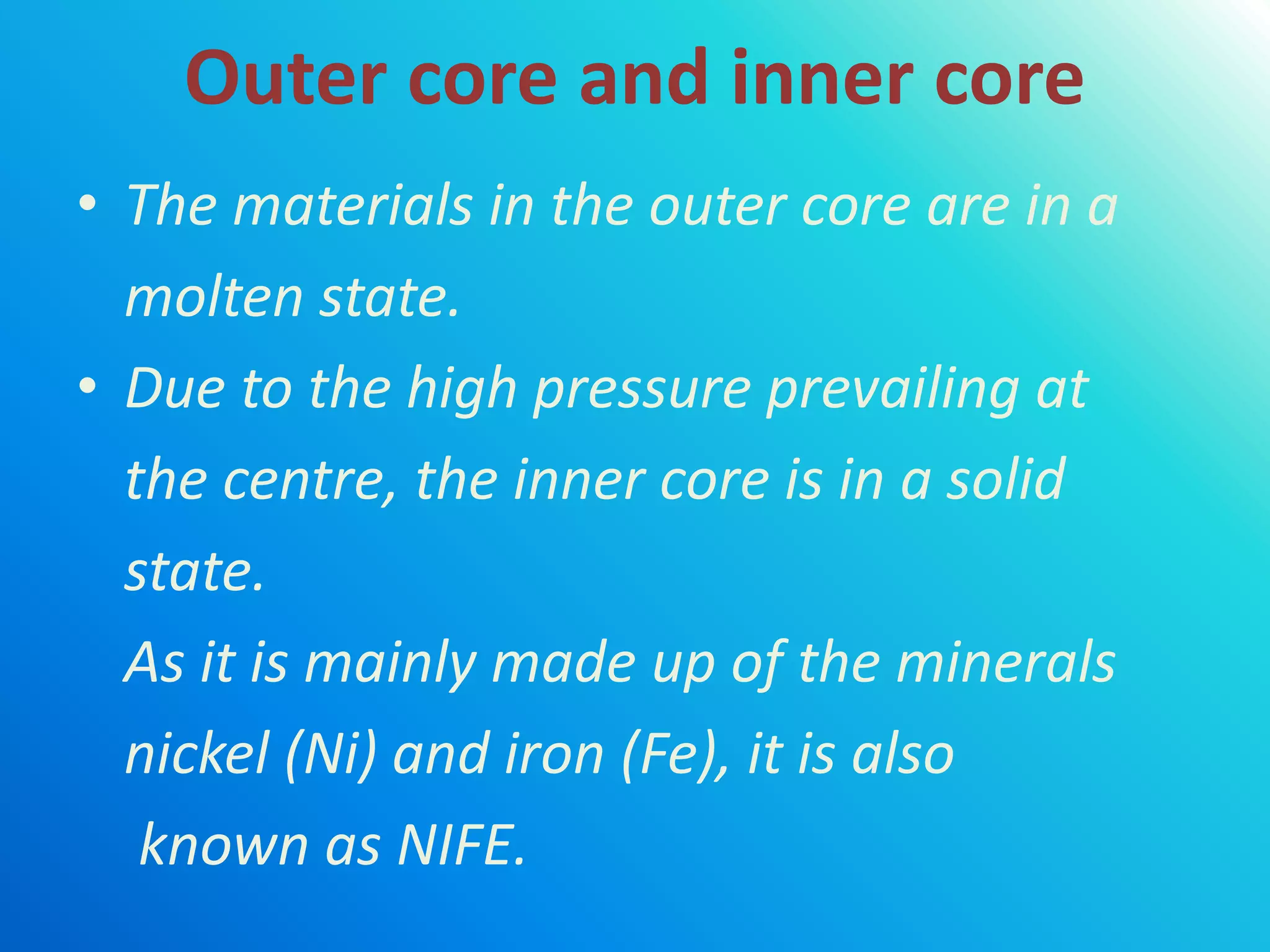 Outer core and inner core

• The materials in the outer core are in a molten state.

• Due to the high pressure prevailing at the centre, the inner core is in a solid state.

As it is mainly made up of the minerals nickel (Ni) and iron (Fe), it is also known as NIFE.